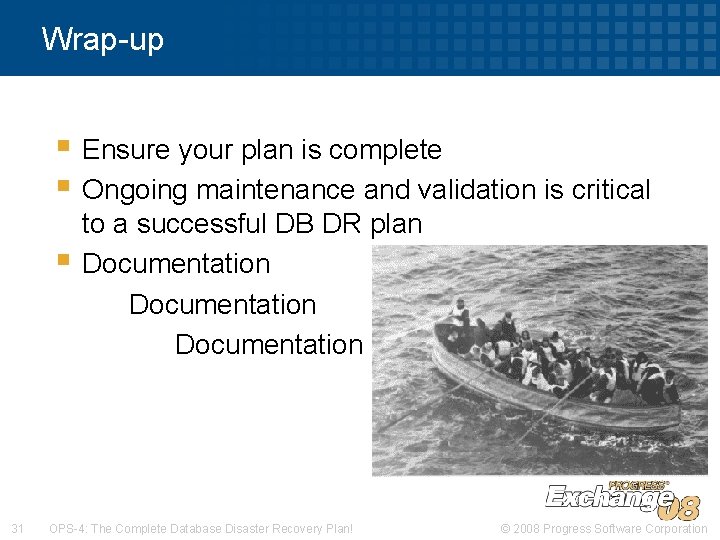 Wrap-up

Ensure your plan is complete

Ongoing maintenance and validation is critical to a successful DB DR plan

Documentation

Documentation

Documentation

PROGRESS Exchange 08

31 OPS-4: The Complete Database Disaster Recovery Plan! © 2008 Progress Software Corporation